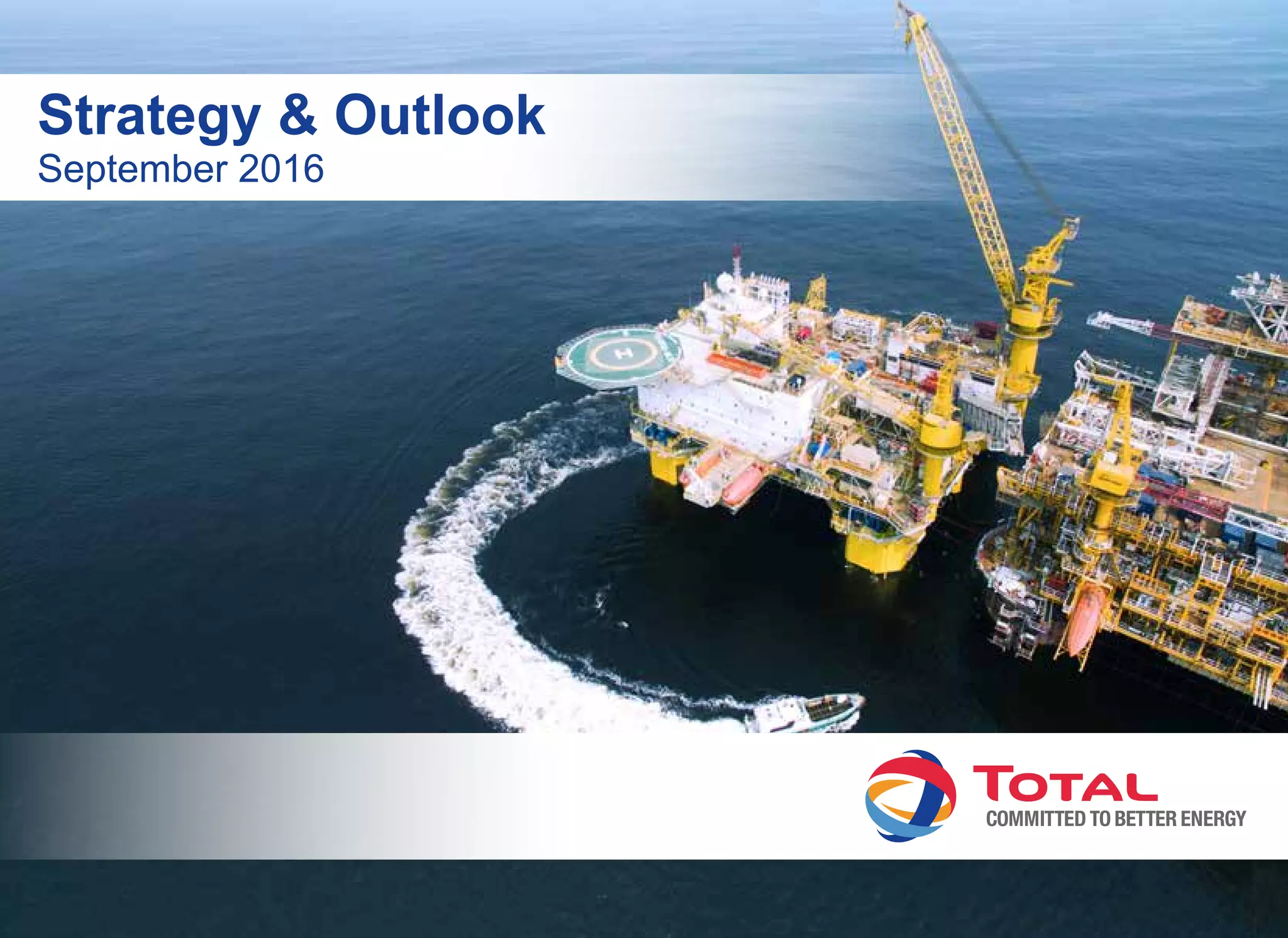 Strategy & Outlook
September 2016

H

TOTAL
COMMITTED TO BETTER ENERGY